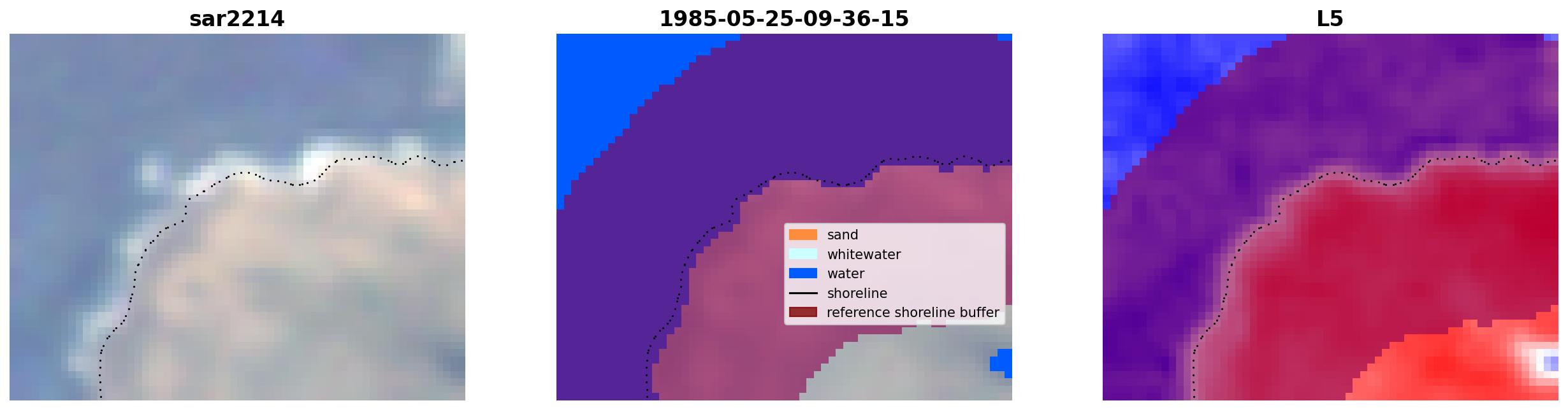 sar2214

1985-05-25-09-36-15

sand
whitewater
water
shoreline
reference shoreline buffer

L5